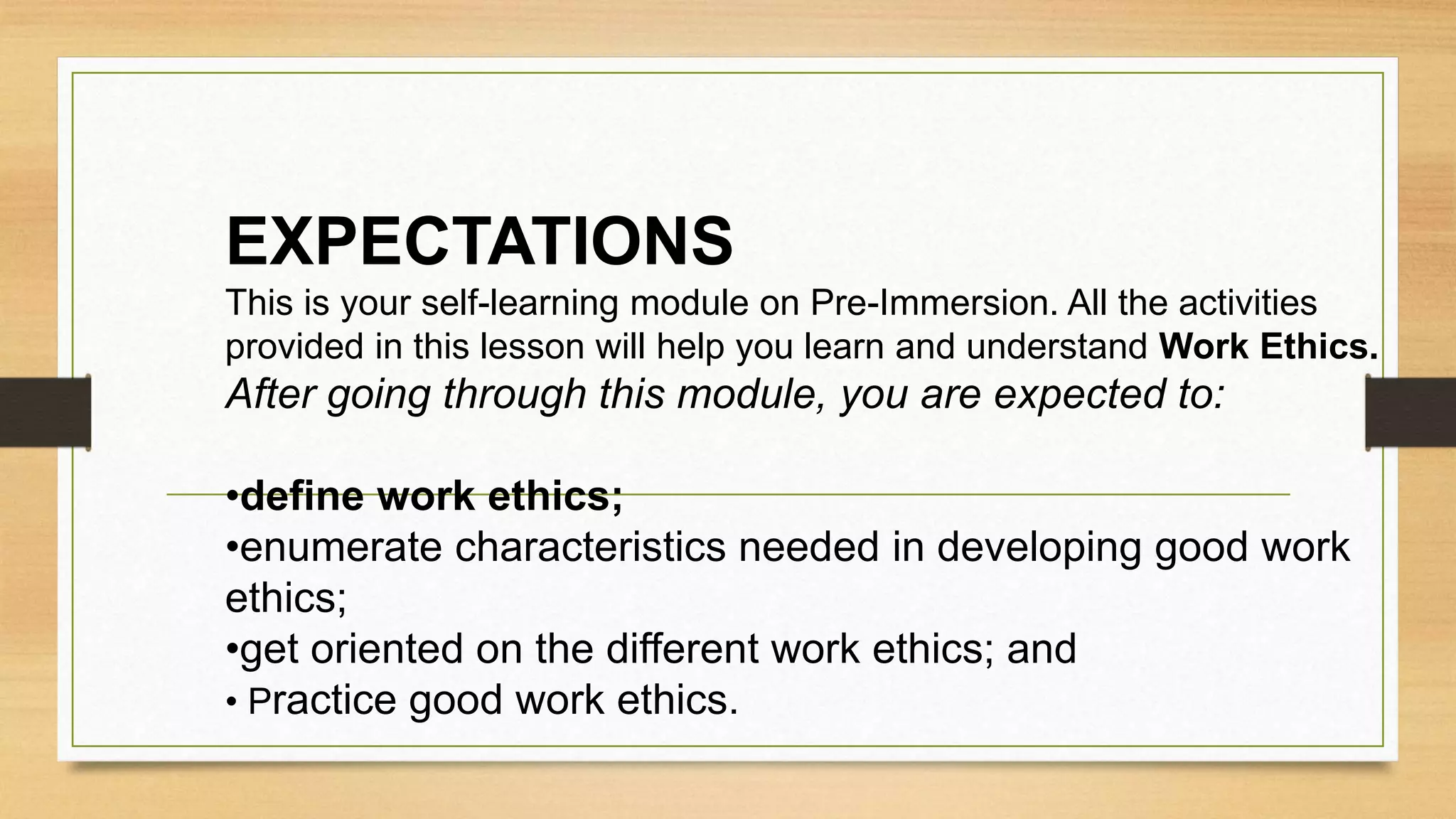 EXPECTATIONS
This is your self-learning module on Pre-Immersion. All the activities provided in this lesson will help you learn and understand Work Ethics.
After going through this module, you are expected to:

•define work ethics;
•enumerate characteristics needed in developing good work ethics;
•get oriented on the different work ethics; and
• Practice good work ethics.